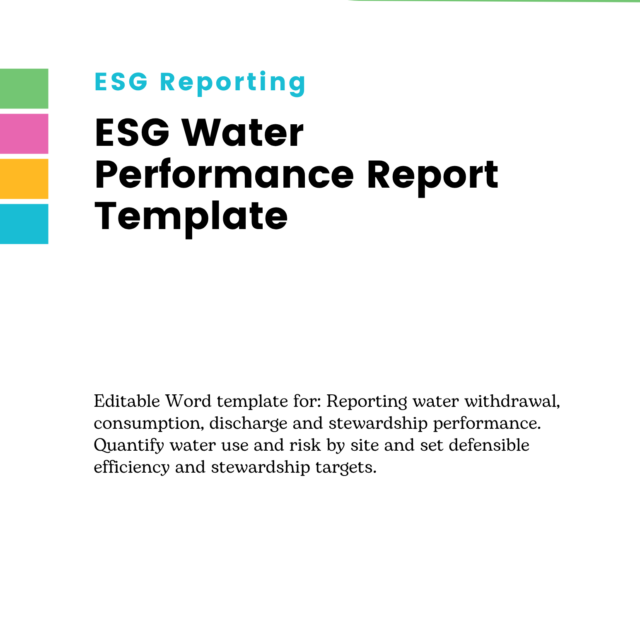 ESG Reporting

ESG Water Performance Report Template

Editable Word template for: Reporting water withdrawal, consumption, discharge and stewardship performance. Quantify water use and risk by site and set defensible efficiency and stewardship targets.